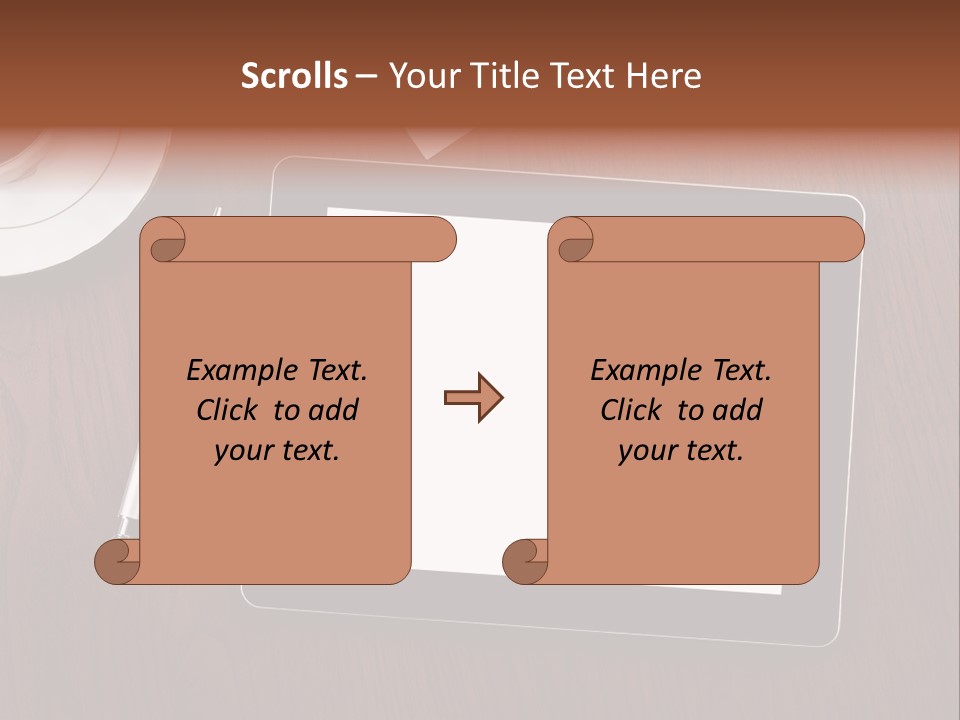 Scrolls – Your Title Text Here

Example Text. Click to add your text.

Example Text. Click to add your text.